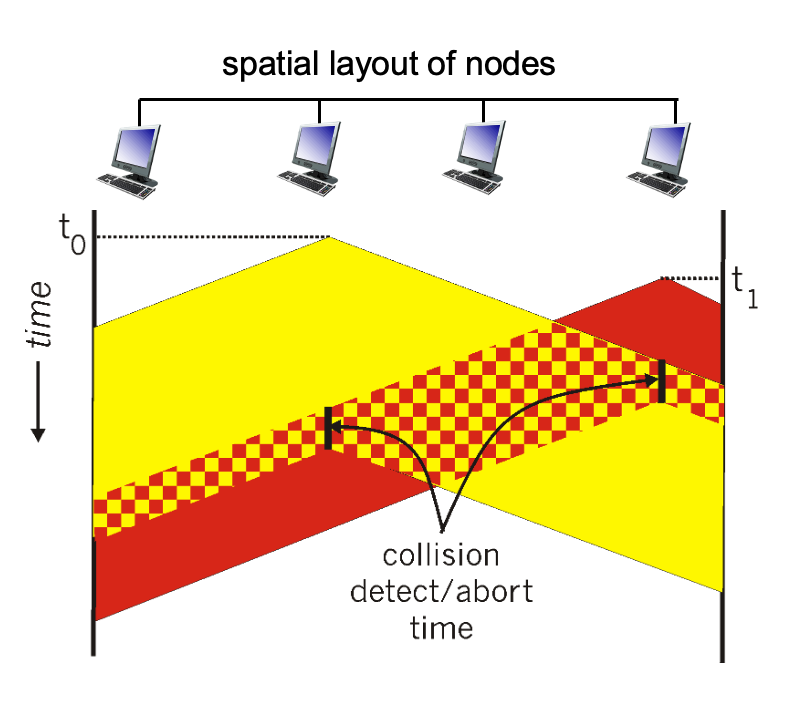 spatial layout of nodes

$t_0$

$t_1$

time

collision detect/abort time